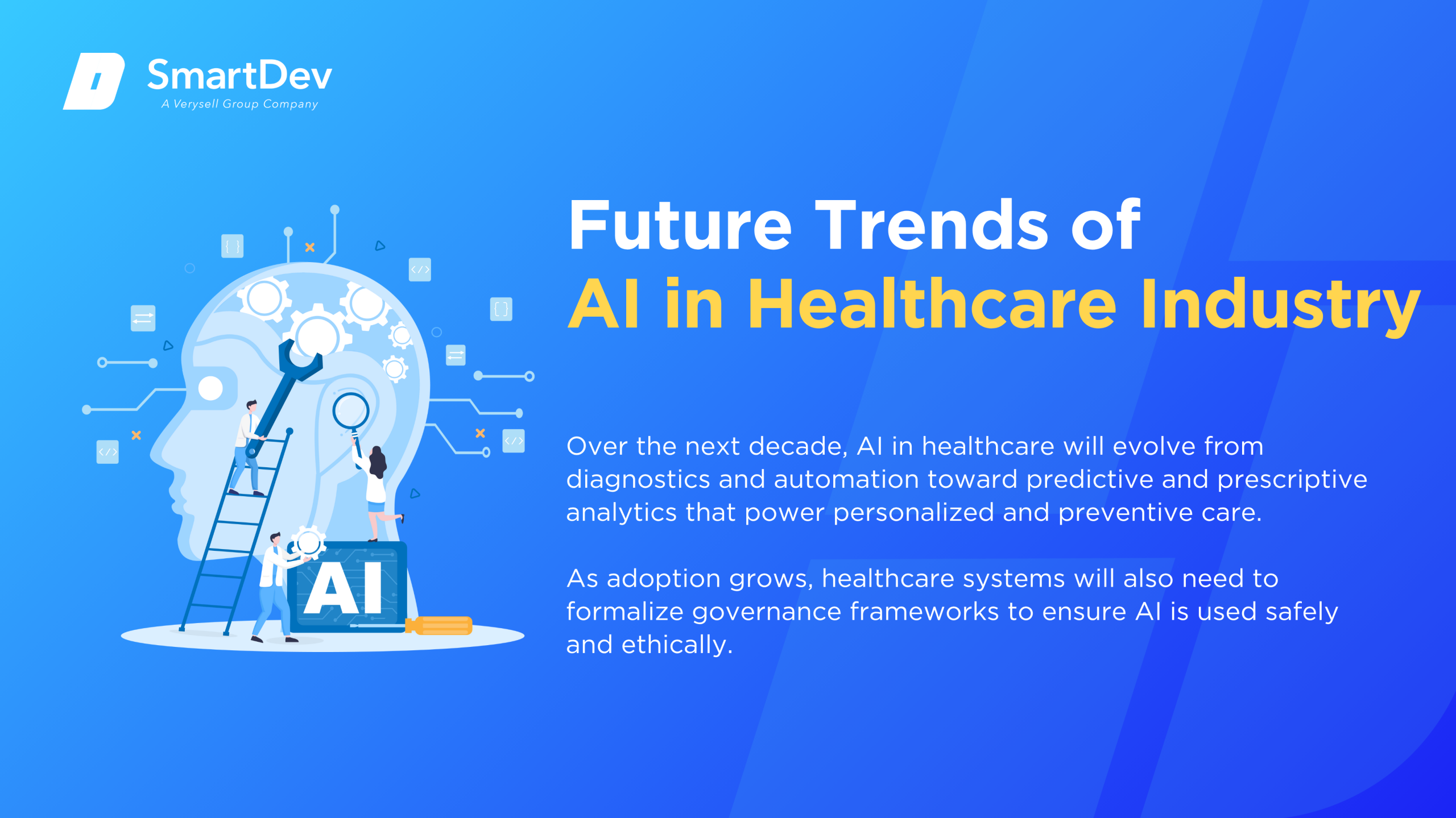 SmartDev
A Verysell Group Company

AI

Future Trends of
AI in Healthcare Industry

Over the next decade, AI in healthcare will evolve from diagnostics and automation toward predictive and prescriptive analytics that power personalized and preventive care.

As adoption grows, healthcare systems will also need to formalize governance frameworks to ensure AI is used safely and ethically.